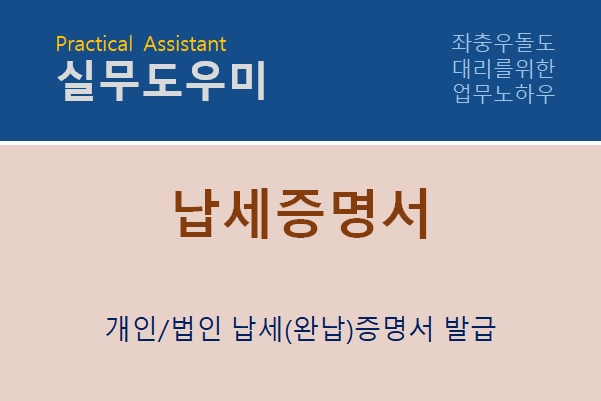 Practical Assistant
실무도우미

좌충우돌도
대리를위한
업무노하우

납세증명서

개인/법인 납세(완납)증명서 발급